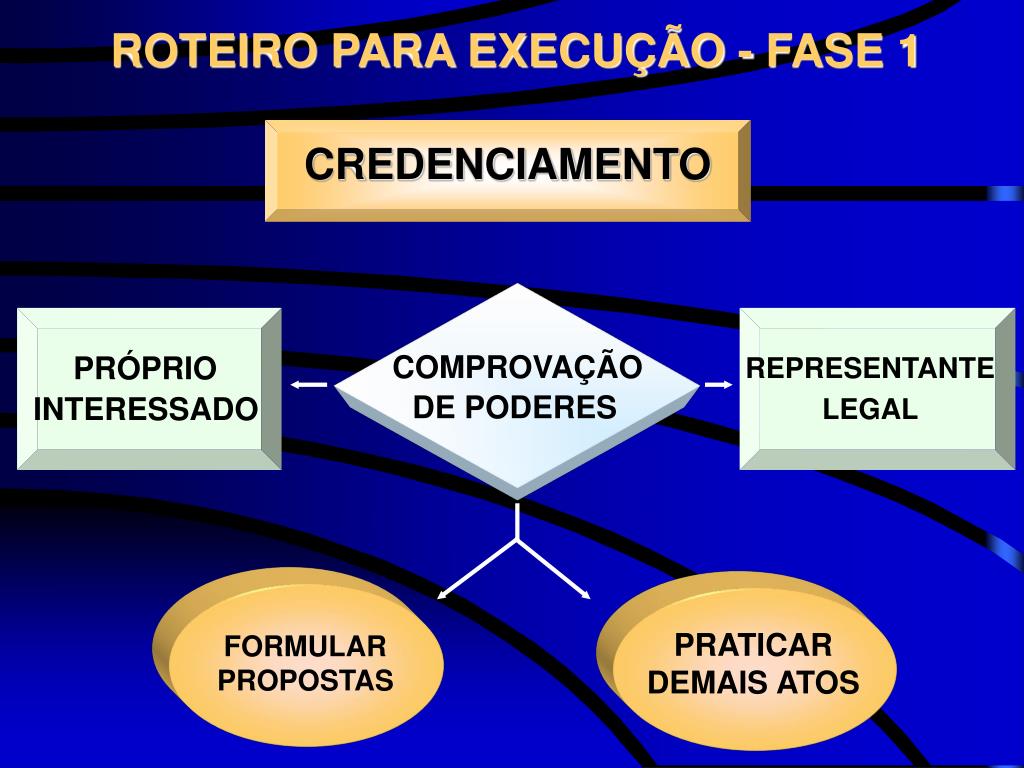 ROTEIRO PARA EXECUÇÃO - FASE 1

CREDENCIAMENTO

PRÓPRIO INTERESSADO

COMPROVAÇÃO DE PODERES

REPRESENTANTE LEGAL

FORMULAR PROPOSTAS

PRATICAR DEMAIS ATOS